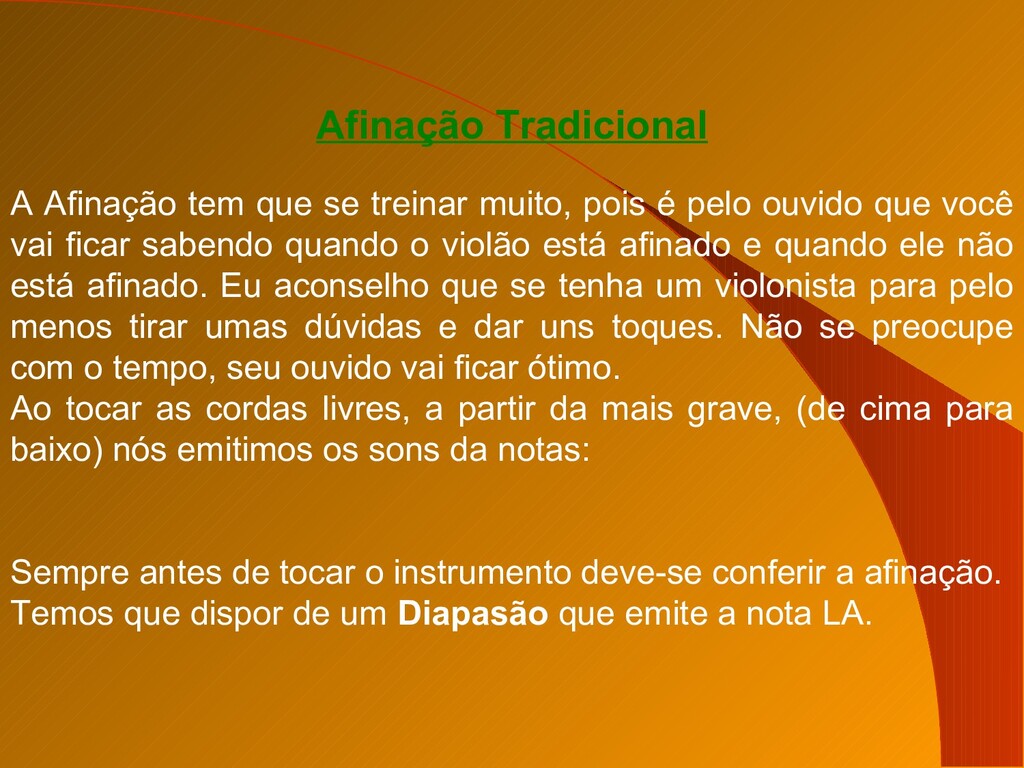 Afinação Tradicional

A Afinação tem que se treinar muito, pois é pelo ouvido que você vai ficar sabendo quando o violão está afinado e quando ele não está afinado. Eu aconselho que se tenha um violonista para pelo menos tirar umas dúvidas e dar uns toques. Não se preocupe com o tempo, seu ouvido vai ficar ótimo.
Ao tocar as cordas livres, a partir da mais grave, (de cima para baixo) nós emitimos os sons da notas:

Sempre antes de tocar o instrumento deve-se conferir a afinação.
Temos que dispor de um Diapasão que emite a nota LA.